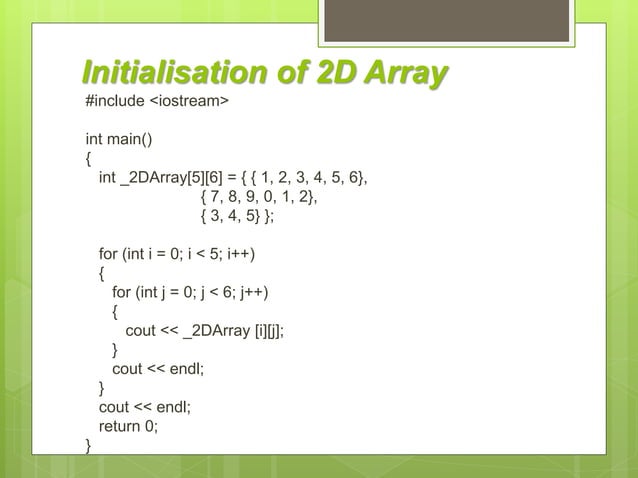 Initialisation of 2D Array

#include <iostream>

int main()
{
int _2DArray[5][6] = { { 1, 2, 3, 4, 5, 6},
{ 7, 8, 9, 0, 1, 2},
{ 3, 4, 5} };

for (int i = 0; i < 5; i++)
{
for (int j = 0; j < 6; j++)
{
cout << _2DArray [i][j];
}
cout << endl;
}
cout << endl;
return 0;
}